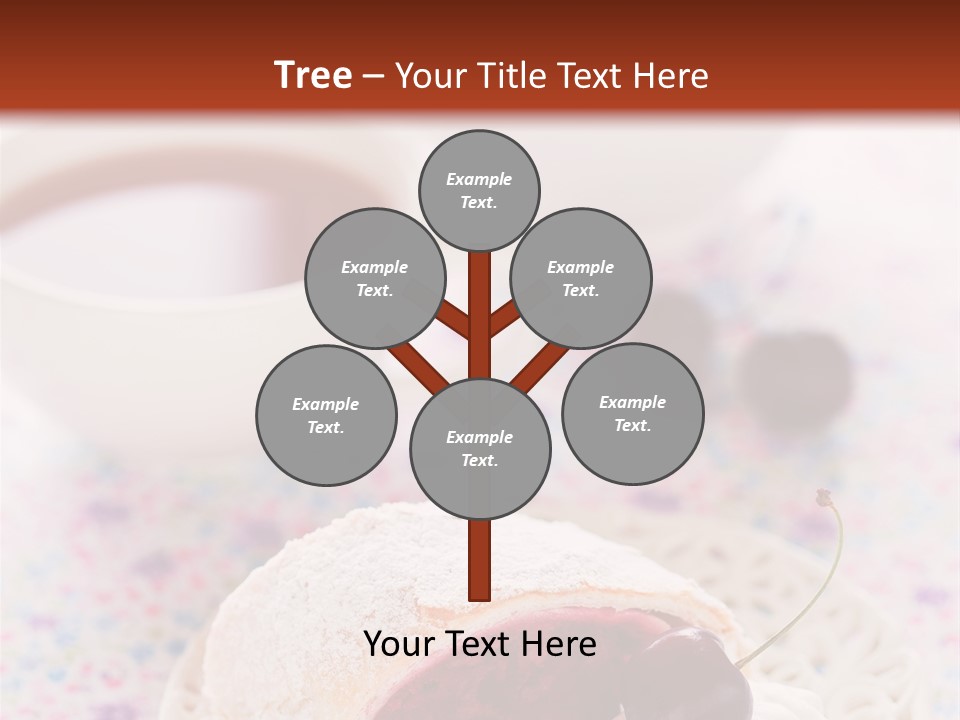 Tree – Your Title Text Here

Example Text.

Example Text.

Example Text.

Example Text.

Example Text.

Example Text.

Your Text Here